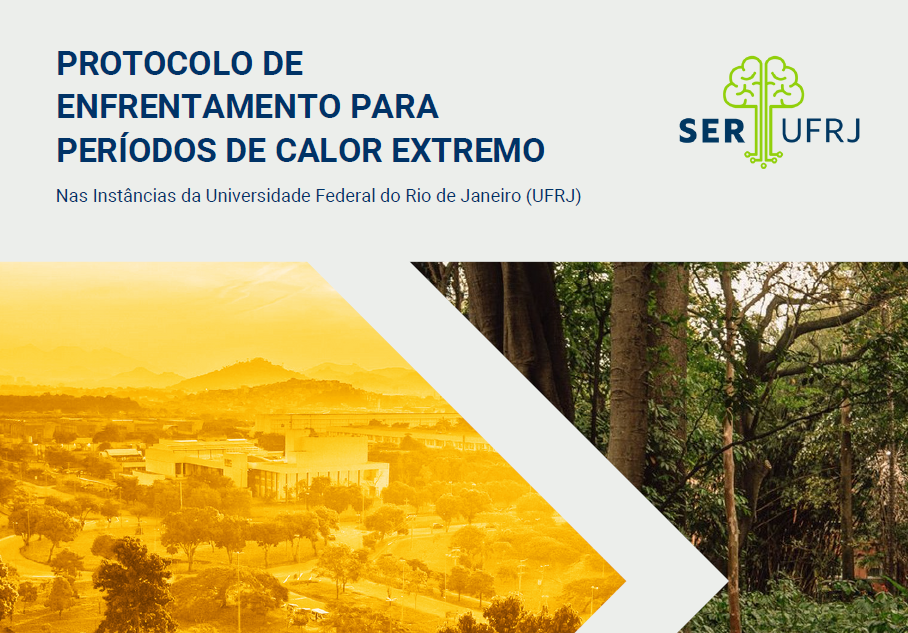 PROTOCOLO DE ENFRENTAMENTO PARA PERÍODOS DE CALOR EXTREMO

Nas Instâncias da Universidade Federal do Rio de Janeiro (UFRJ)

SER UFRJ